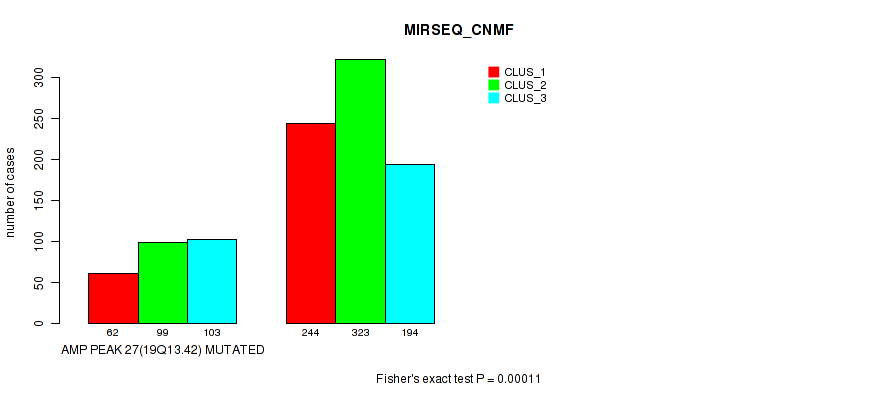 MIRSEQ_CNMF

CLUS_1
CLUS_2
CLUS_3

number of cases

0
50
100
150
200
250
300

62 99 103
244 323 194

AMP PEAK 27(19Q13.42) MUTATED

Fisher's exact test P = 0.00011